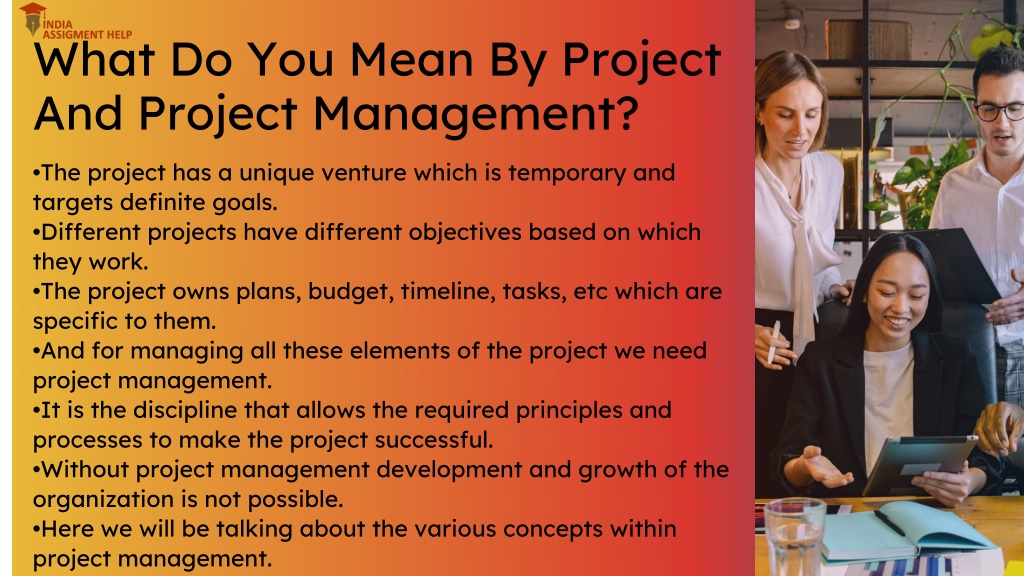 INDIA ASSIGMENT HELP

What Do You Mean By Project And Project Management?

•The project has a unique venture which is temporary and targets definite goals.
•Different projects have different objectives based on which they work.
•The project owns plans, budget, timeline, tasks, etc which are specific to them.
•And for managing all these elements of the project we need project management.
•It is the discipline that allows the required principles and processes to make the project successful.
•Without project management development and growth of the organization is not possible.
•Here we will be talking about the various concepts within project management.